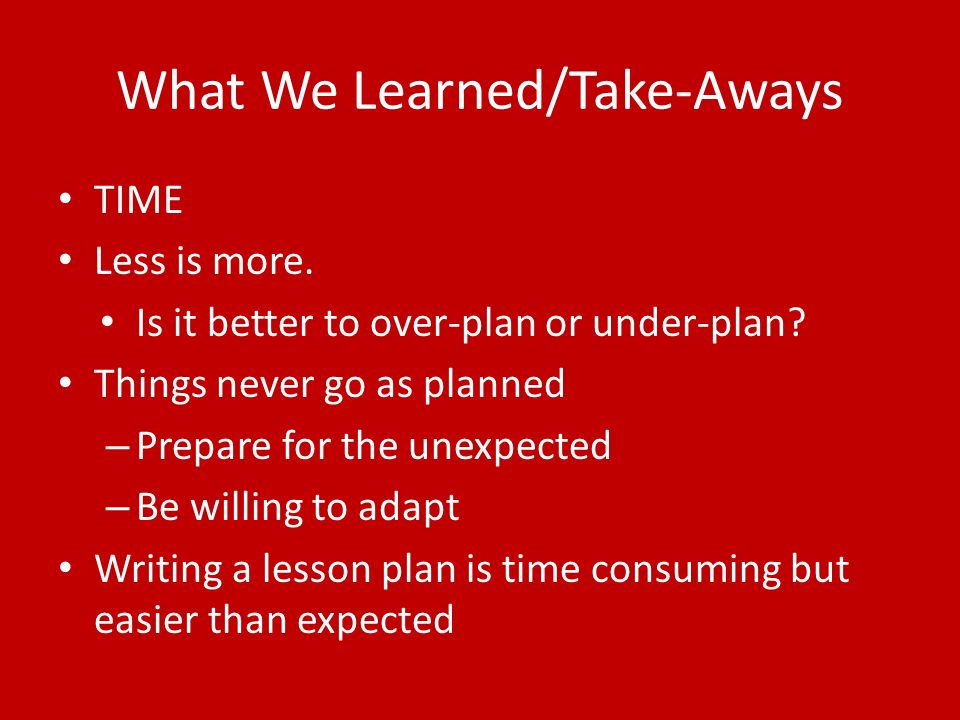 What We Learned/Take-Aways

• TIME
• Less is more.
  • Is it better to over-plan or under-plan?
• Things never go as planned
  – Prepare for the unexpected
  – Be willing to adapt
• Writing a lesson plan is time consuming but easier than expected